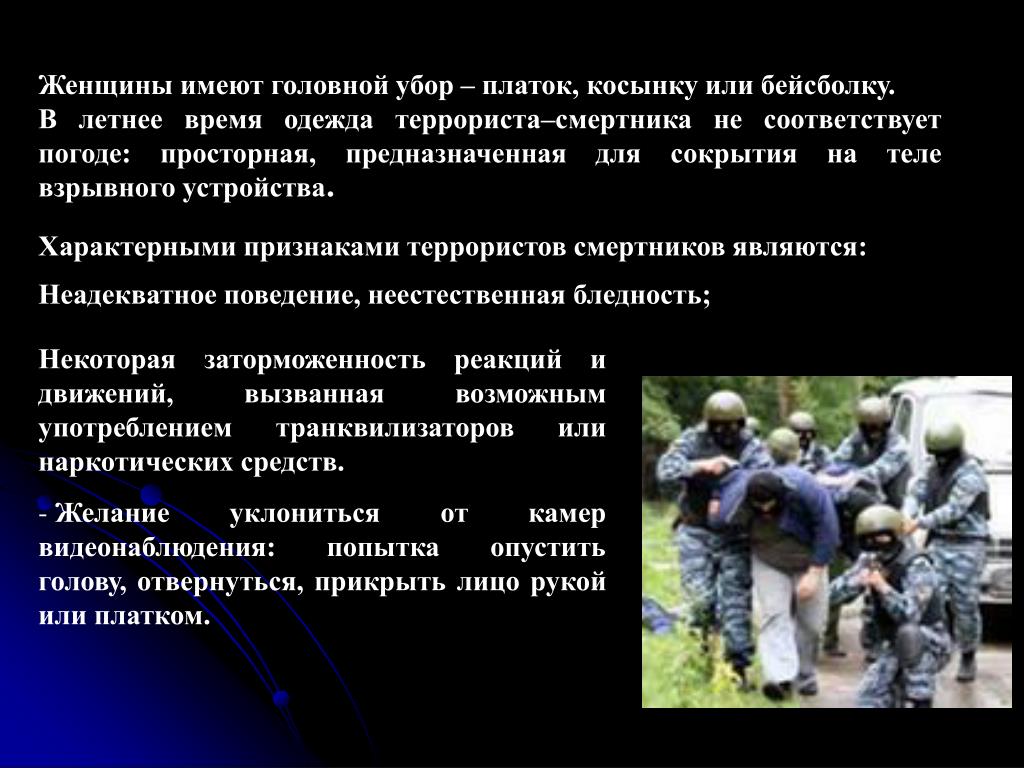 Женщины имеют головной убор – платок, косынку или бейсболку.
В летнее время одежда террориста–смертника не соответствует погоде: просторная, предназначенная для сокрытия на теле взрывного устройства.

Характерными признаками террористов смертников являются:

Неадекватное поведение, неестественная бледность;

Некоторая заторможенность реакций и движений, вызванная возможным употреблением транквилизаторов или наркотических средств.

- Желание уклониться от камер видеонаблюдения: попытка опустить голову, отвернуться, прикрыть лицо рукой или платком.